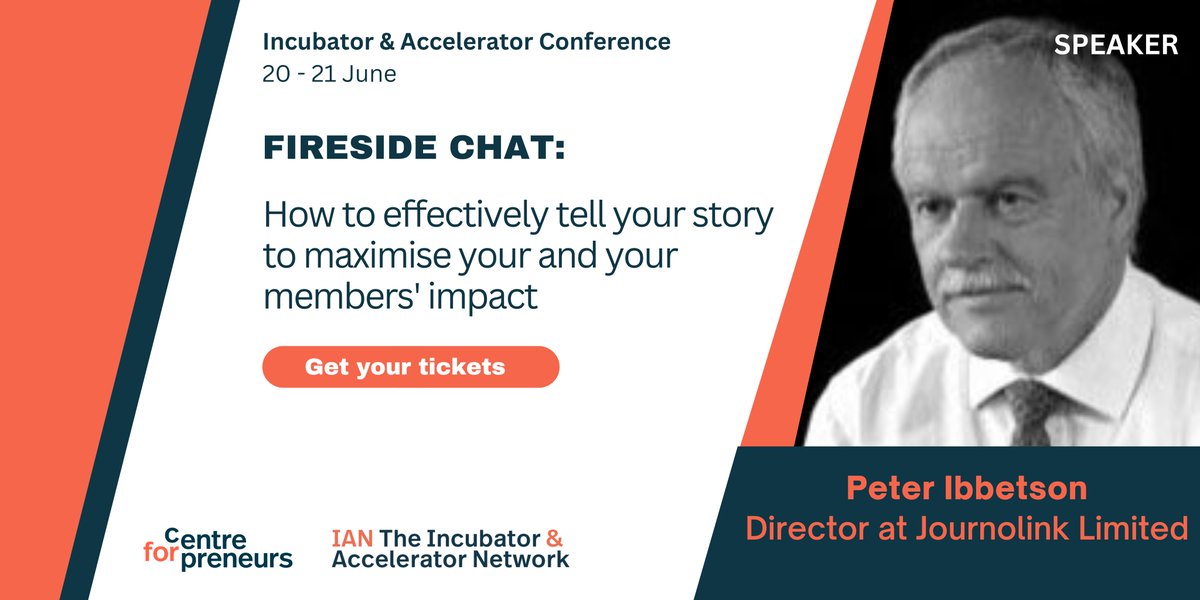 Incubator & Accelerator Conference
20 - 21 June

FIRESIDE CHAT:

How to effectively tell your story to maximise your and your members' impact

Get your tickets

SPEAKER

Peter Ibbetson
Director at Journolink Limited

Centre for preneurs

IAN The Incubator & Accelerator Network